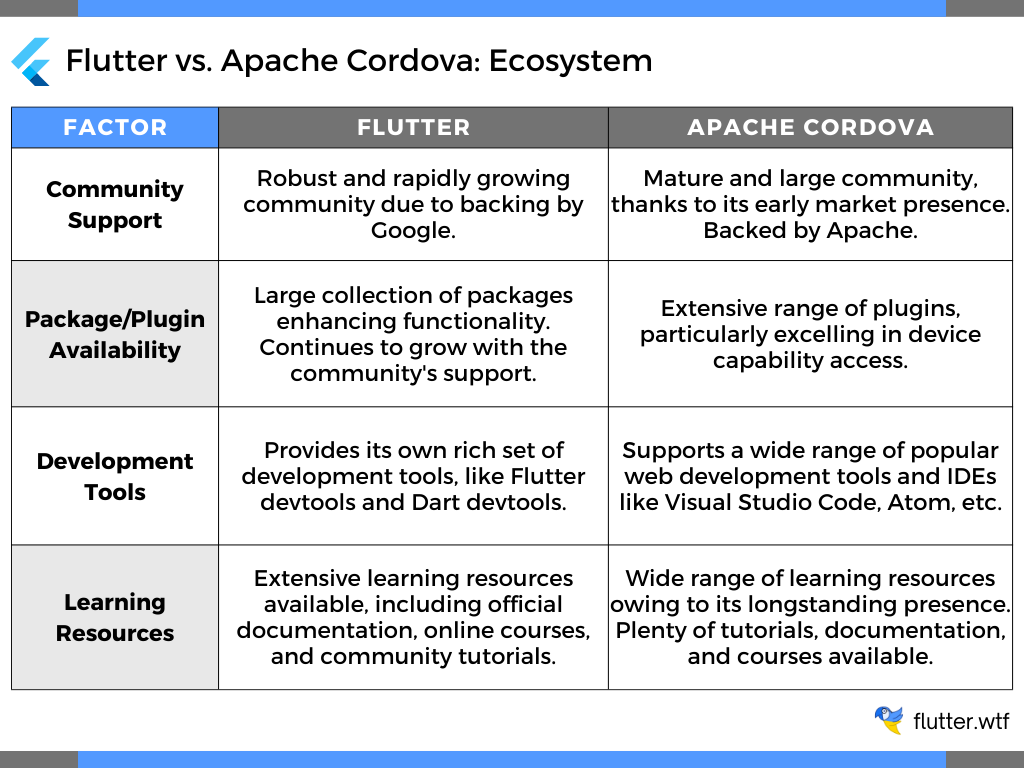 Flutter vs. Apache Cordova: Ecosystem

| FACTOR | FLUTTER | APACHE CORDOVA |
|---|---|---|
| Community Support | Robust and rapidly growing community due to backing by Google. | Mature and large community, thanks to its early market presence. Backed by Apache. |
| Package/Plugin Availability | Large collection of packages enhancing functionality. Continues to grow with the community's support. | Extensive range of plugins, particularly excelling in device capability access. |
| Development Tools | Provides its own rich set of development tools, like Flutter devtools and Dart devtools. | Supports a wide range of popular web development tools and IDEs like Visual Studio Code, Atom, etc. |
| Learning Resources | Extensive learning resources available, including official documentation, online courses, and community tutorials. | Wide range of learning resources owing to its longstanding presence. Plenty of tutorials, documentation, and courses available. |

flutter.wtf